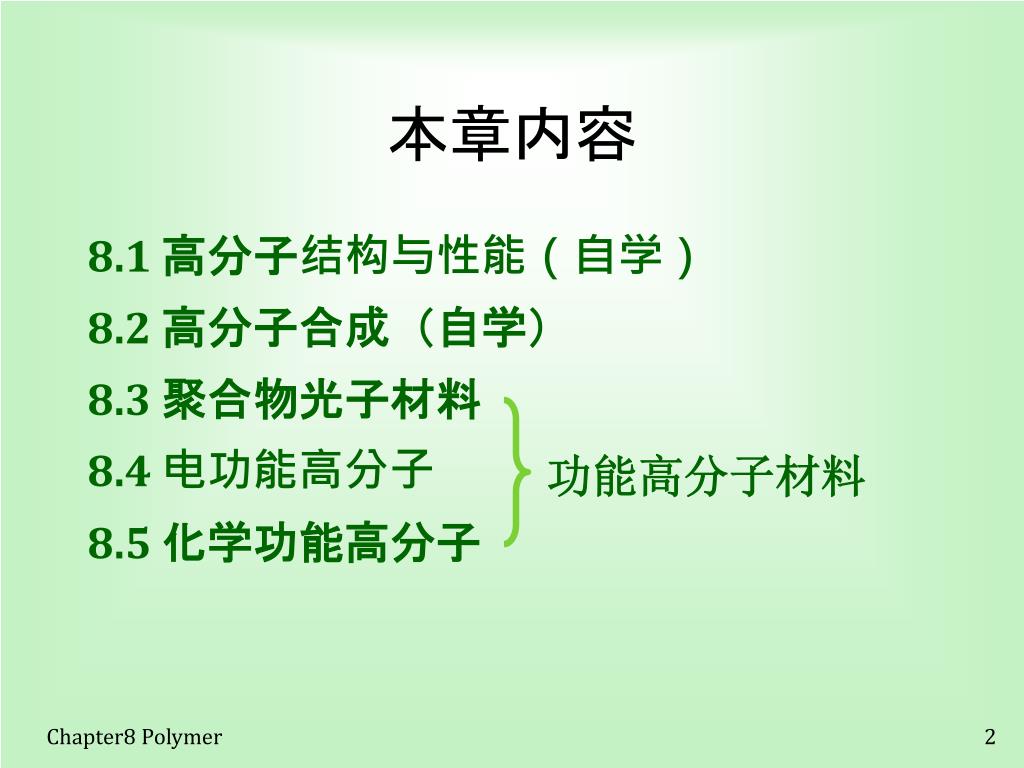 本章内容

8.1 高分子结构与性能（自学）

8.2 高分子合成（自学）

8.3 聚合物光子材料

8.4 电功能高分子

8.5 化学功能高分子

功能高分子材料

Chapter8 Polymer

2